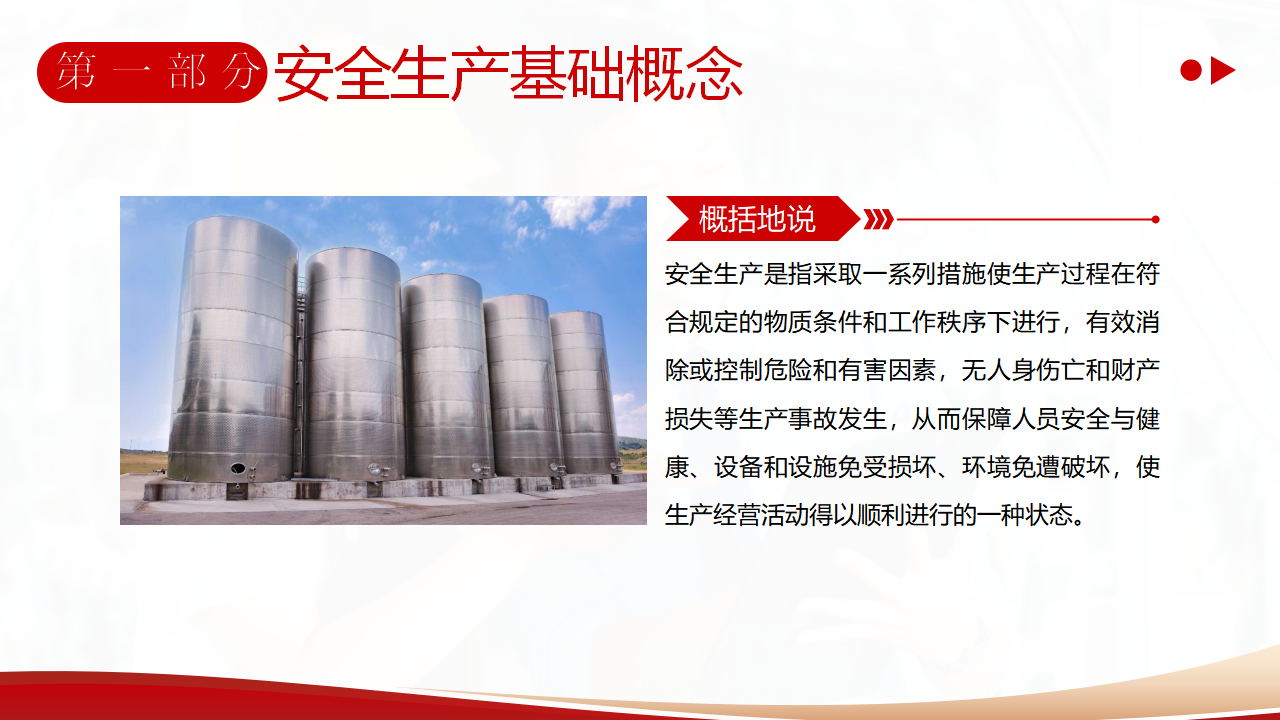 第一部分 安全生产基础概念

概括地说

安全生产是指采取一系列措施使生产过程在符合规定的物质条件和工作秩序下进行，有效消除或控制危险和有害因素，无人身伤亡和财产损失等生产事故发生，从而保障人员安全与健康、设备和设施免受损坏、环境免遭破坏，使生产经营活动得以顺利进行的一种状态。